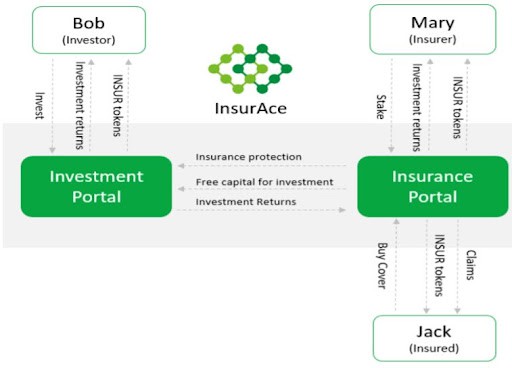 Bob
(Investor)

Mary
(Insurer)

InsurAce

Invest

Investment returns

INSUR tokens

Stake

Investment returns

INSUR tokens

Investment Portal

Insurance protection

Free capital for investment

Investment Returns

Insurance Portal

Buy Cover

INSUR tokens

Claims

Jack
(Insured)